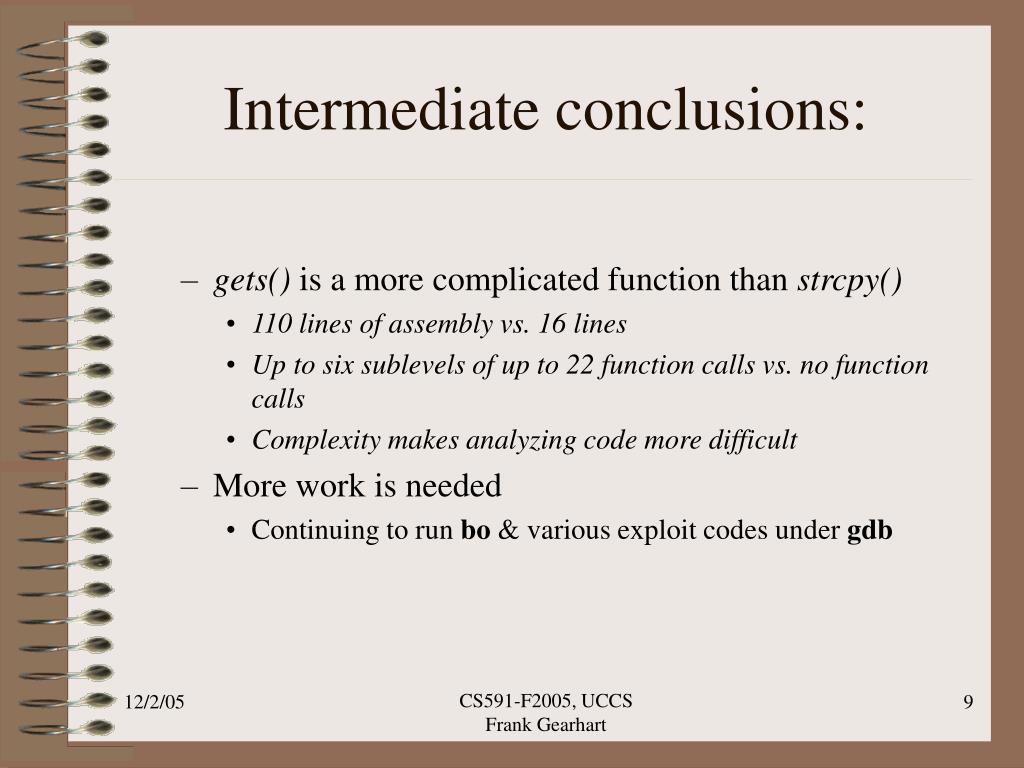 Intermediate conclusions:

– gets() is a more complicated function than strcpy()
• 110 lines of assembly vs. 16 lines
• Up to six sublevels of up to 22 function calls vs. no function calls
• Complexity makes analyzing code more difficult
– More work is needed
• Continuing to run bo & various exploit codes under gdb

12/2/05

CS591-F2005, UCCS
Frank Gearhart

9